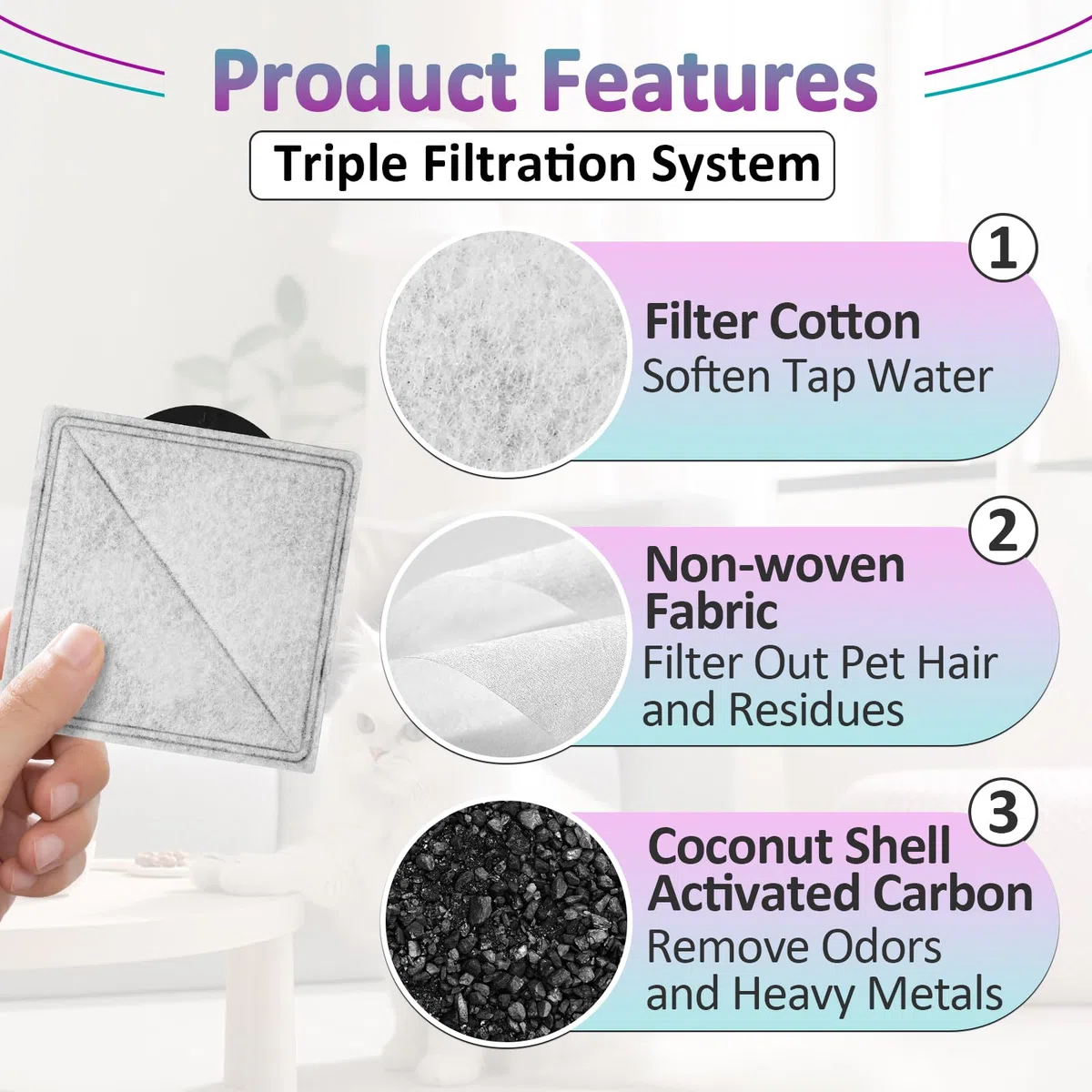 Product Features

Triple Filtration System

1

Filter Cotton
Soften Tap Water

2

Non-woven Fabric
Filter Out Pet Hair and Residues

3

Coconut Shell Activated Carbon
Remove Odors and Heavy Metals